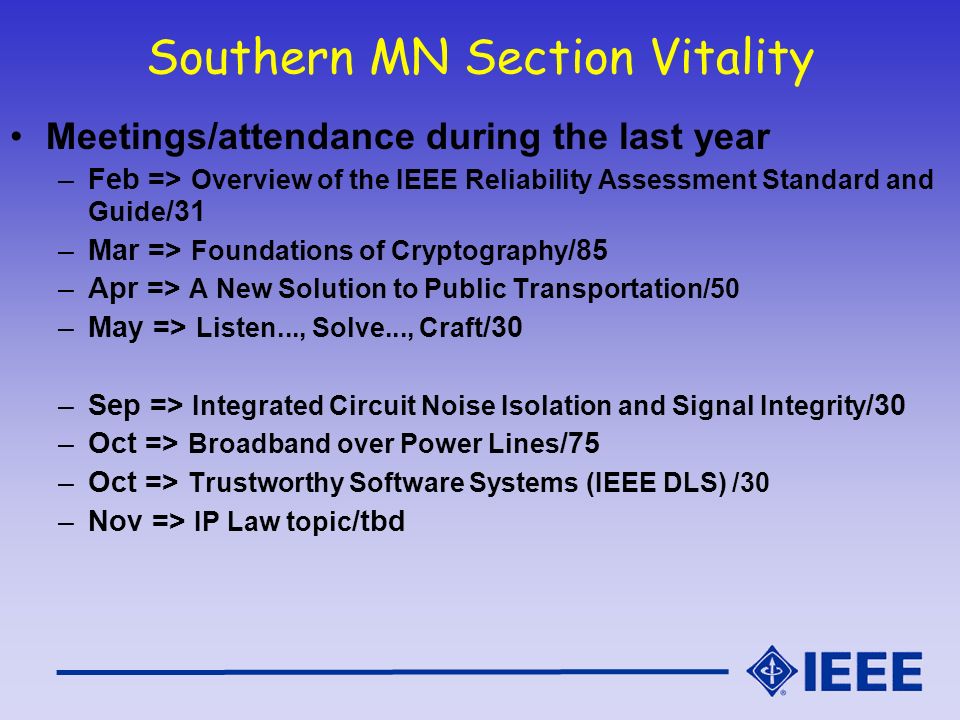 Southern MN Section Vitality

• Meetings/attendance during the last year
– Feb => Overview of the IEEE Reliability Assessment Standard and Guide/31
– Mar => Foundations of Cryptography/85
– Apr => A New Solution to Public Transportation/50
– May => Listen..., Solve..., Craft/30

– Sep => Integrated Circuit Noise Isolation and Signal Integrity/30
– Oct => Broadband over Power Lines/75
– Oct => Trustworthy Software Systems (IEEE DLS) /30
– Nov => IP Law topic/tbd

IEEE